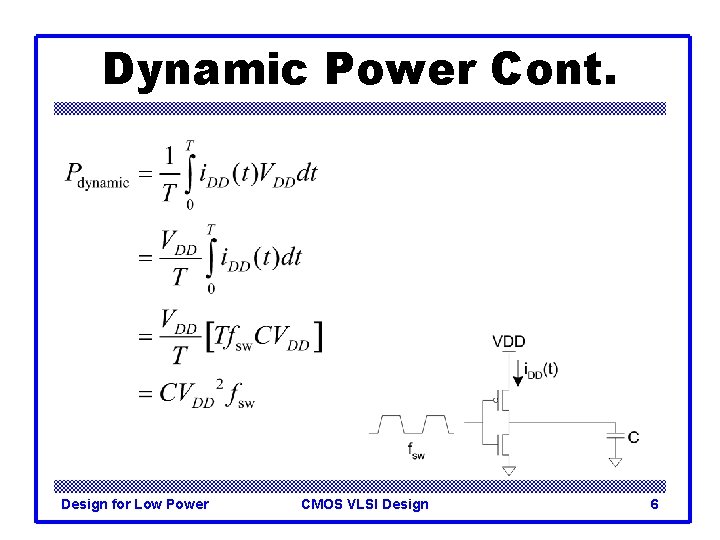 Dynamic Power Cont.

$P_{\text{dynamic}} = \frac{1}{T}\int_0^T i_{DD}(t)V_{DD}dt$

$= \frac{V_{DD}}{T}\int_0^T i_{DD}(t)dt$

$= \frac{V_{DD}}{T}\left[Tf_{\text{sw}}CV_{DD}\right]$

$= CV_{DD}{}^2 f_{\text{sw}}$

VDD

$i_{DD}(t)$

$f_{sw}$

C

Design for Low Power CMOS VLSI Design 6